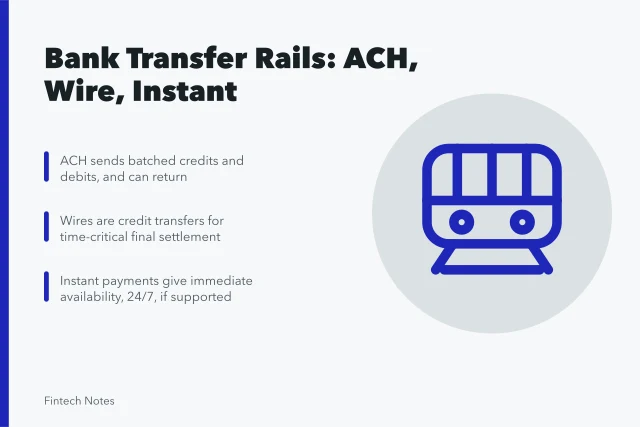 Bank Transfer Rails: ACH, Wire, Instant

ACH sends batched credits and debits, and can return

Wires are credit transfers for time-critical final settlement

Instant payments give immediate availability, 24/7, if supported

Fintech Notes